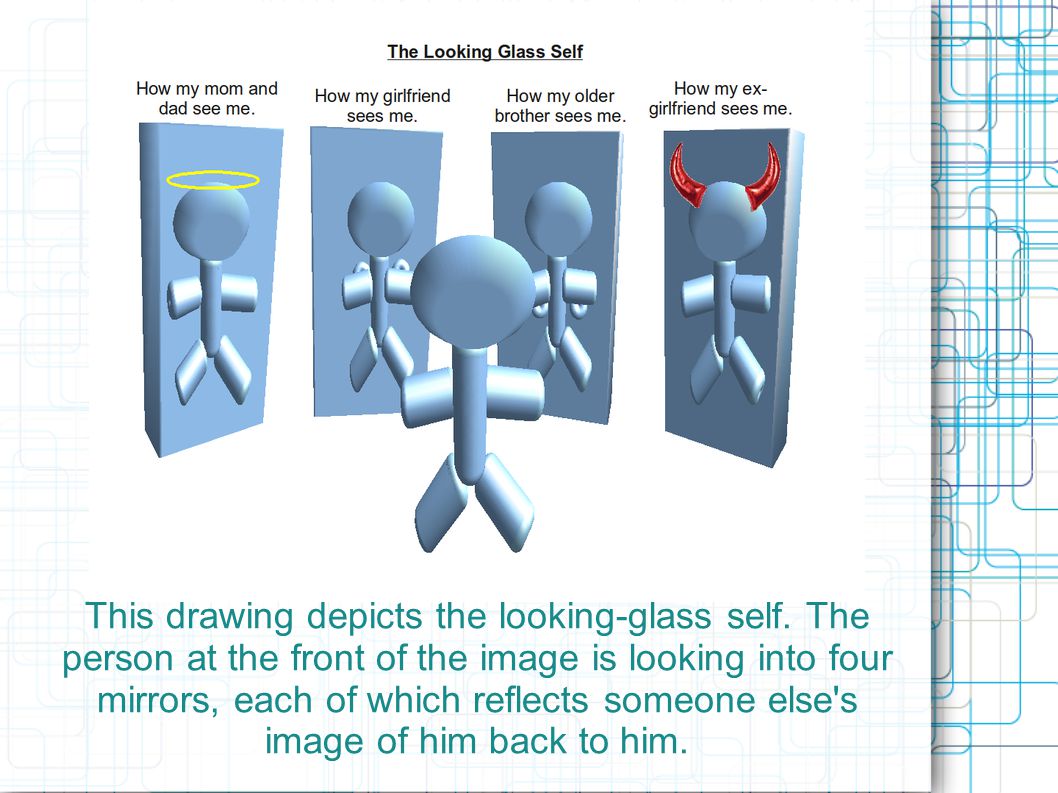 The Looking Glass Self

How my mom and dad see me.

How my girlfriend sees me.

How my older brother sees me.

How my ex-girlfriend sees me.

This drawing depicts the looking-glass self. The person at the front of the image is looking into four mirrors, each of which reflects someone else's image of him back to him.